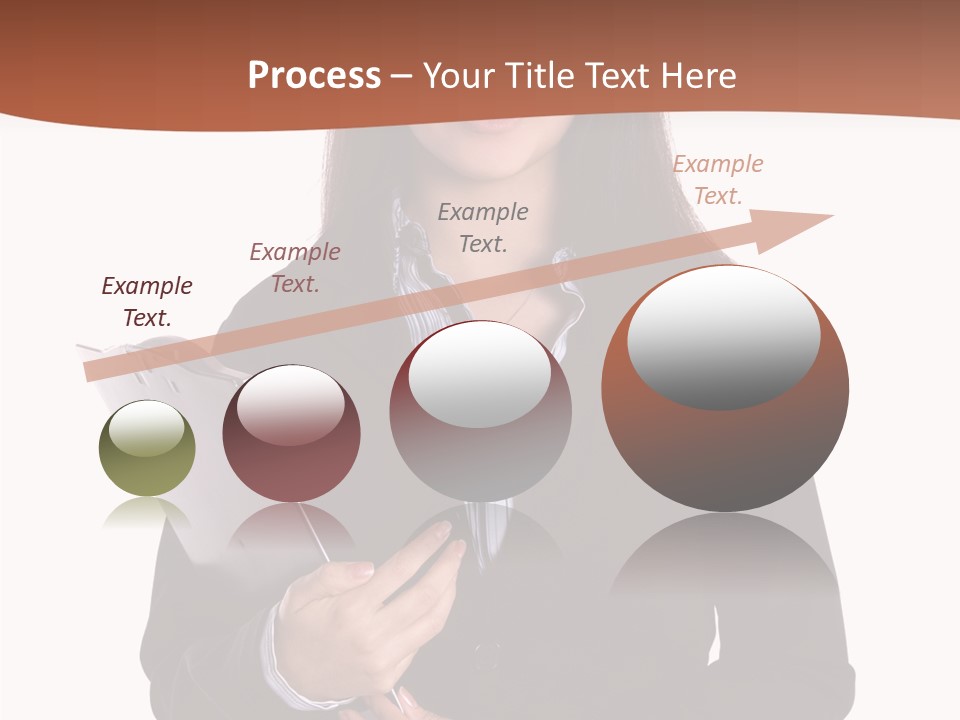 Process – Your Title Text Here

Example Text.

Example Text.

Example Text.

Example Text.